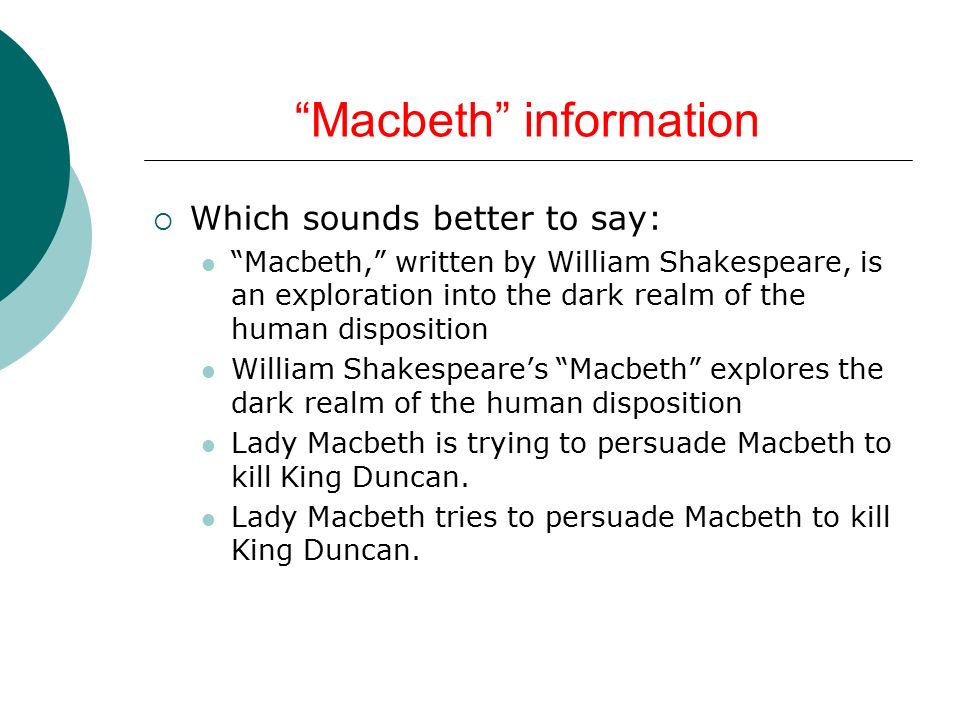 “Macbeth” information

Which sounds better to say:

“Macbeth,” written by William Shakespeare, is an exploration into the dark realm of the human disposition

William Shakespeare’s “Macbeth” explores the dark realm of the human disposition

Lady Macbeth is trying to persuade Macbeth to kill King Duncan.

Lady Macbeth tries to persuade Macbeth to kill King Duncan.